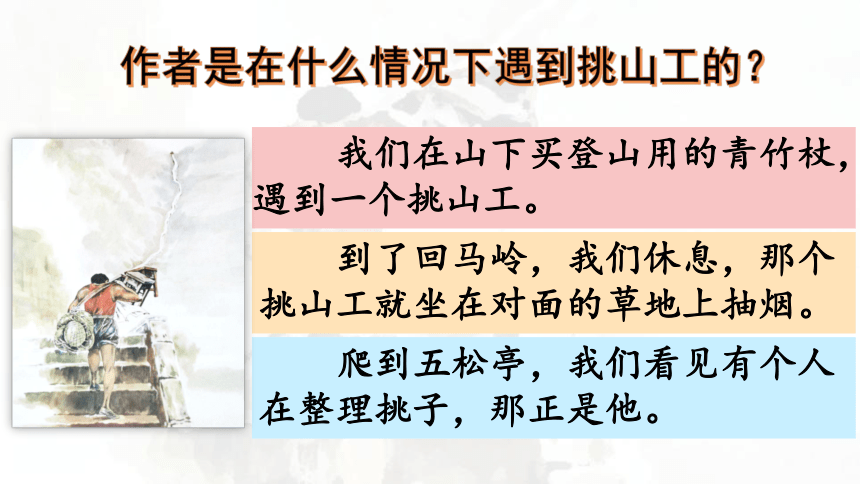 作者是在什么情况下遇到挑山工的？

我们在山下买登山用的青竹杖，遇到一个挑山工。

到了回马岭，我们休息，那个挑山工就坐在对面的草地上抽烟。

爬到五松亭，我们看见有个人在整理挑子，那正是他。